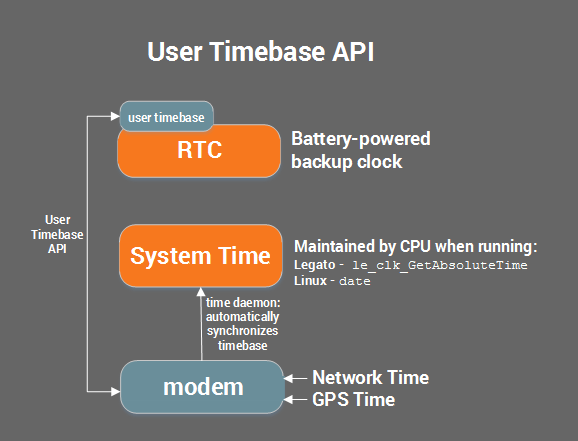 User Timebase API

user timebase

RTC

Battery-powered backup clock

User Timebase API

System Time

Maintained by CPU when running:
Legato - le_clk_GetAbsoluteTime
Linux - date

time daemon: automatically synchronizes timebase

modem

Network Time
GPS Time